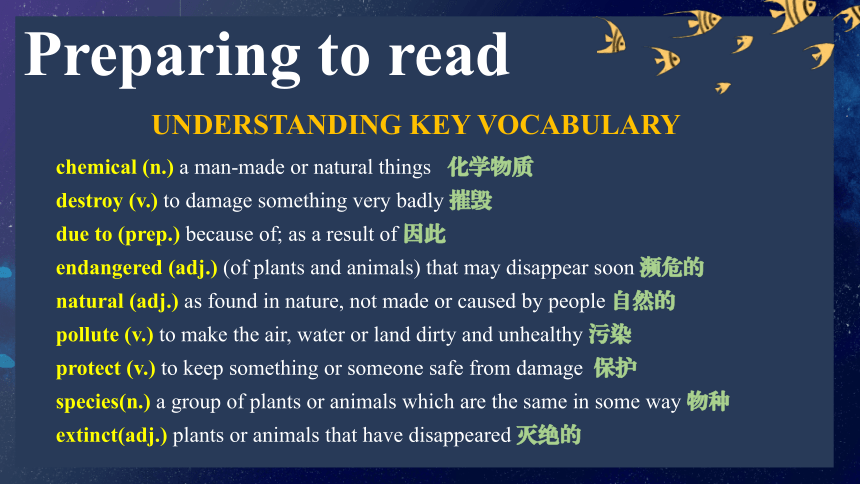 Preparing to read

UNDERSTANDING KEY VOCABULARY

chemical (n.) a man-made or natural things 化学物质
destroy (v.) to damage something very badly 摧毁
due to (prep.) because of; as a result of 因此
endangered (adj.) (of plants and animals) that may disappear soon 濒危的
natural (adj.) as found in nature, not made or caused by people 自然的
pollute (v.) to make the air, water or land dirty and unhealthy 污染
protect (v.) to keep something or someone safe from damage 保护
species(n.) a group of plants or animals which are the same in some way 物种
extinct(adj.) plants or animals that have disappeared 灭绝的